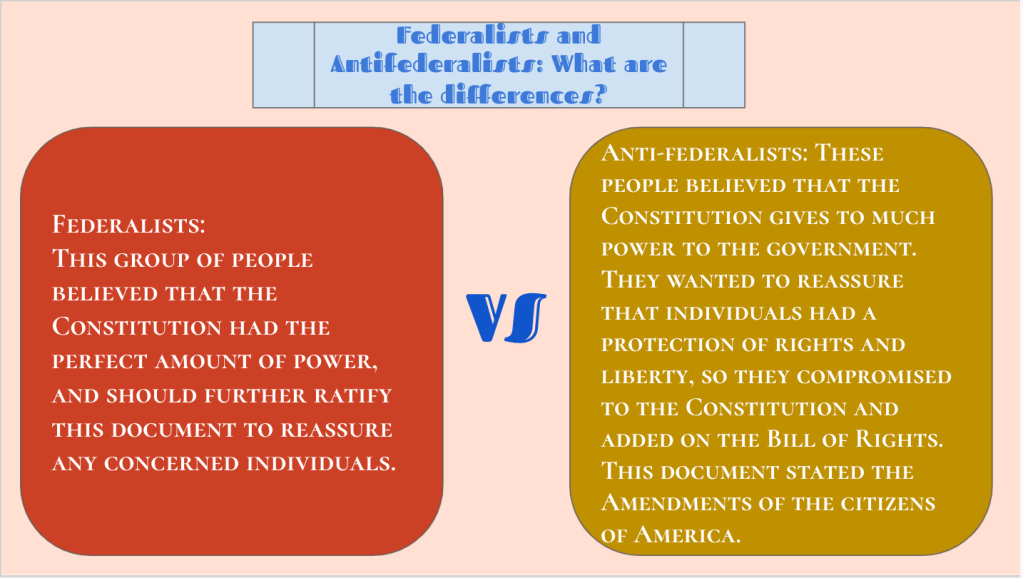 Federalists and Antifederalists: What are the differences?

Federalists:
This group of people believed that the Constitution had the perfect amount of power, and should further ratify this document to reassure any concerned individuals.

VS

Anti-federalists: These people believed that the Constitution gives to much power to the government. They wanted to reassure that individuals had a protection of rights and liberty, so they compromised to the Constitution and added on the Bill of Rights. This document stated the Amendments of the citizens of America.